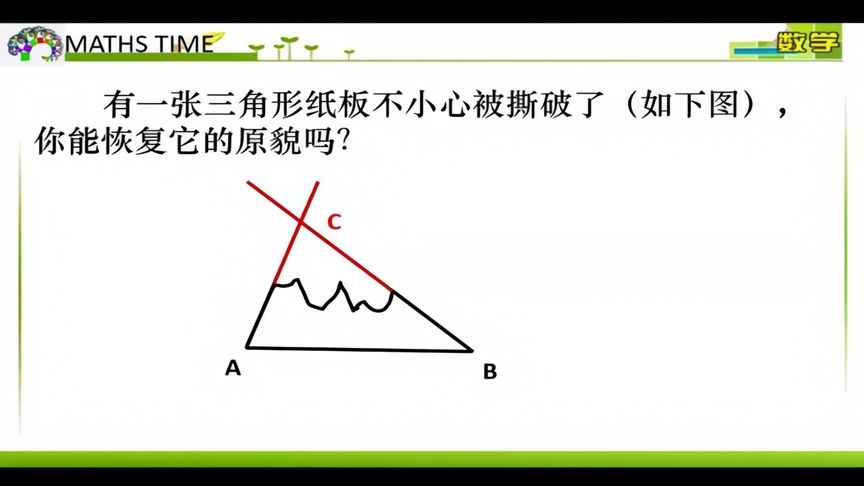 MATHS TIME

数学

有一张三角形纸板不小心被撕破了（如下图），你能恢复它的原貌吗?

C

A

B